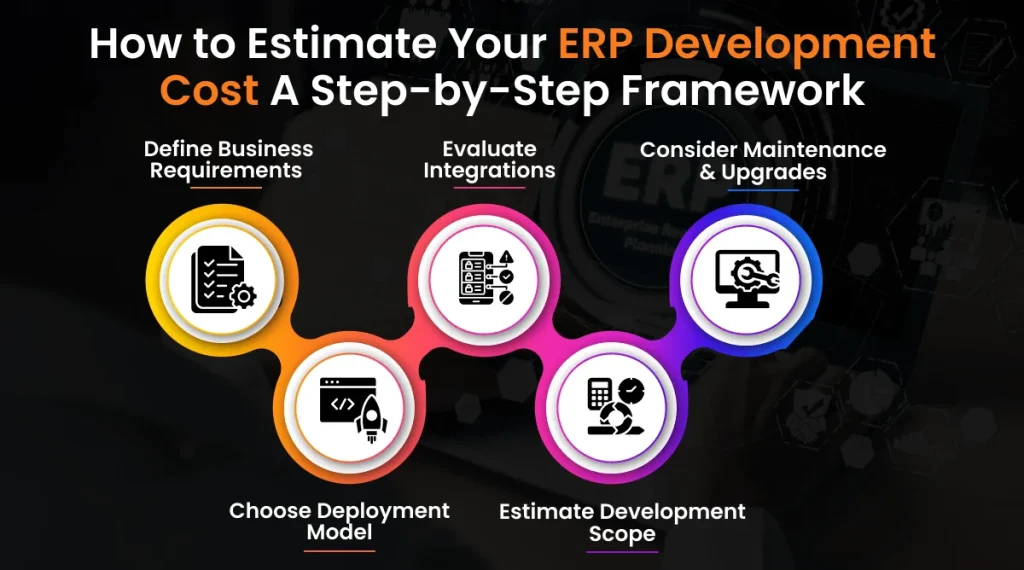 How to Estimate Your ERP Development Cost A Step-by-Step Framework

Define Business Requirements

Evaluate Integrations

Consider Maintenance & Upgrades

Choose Deployment Model

Estimate Development Scope